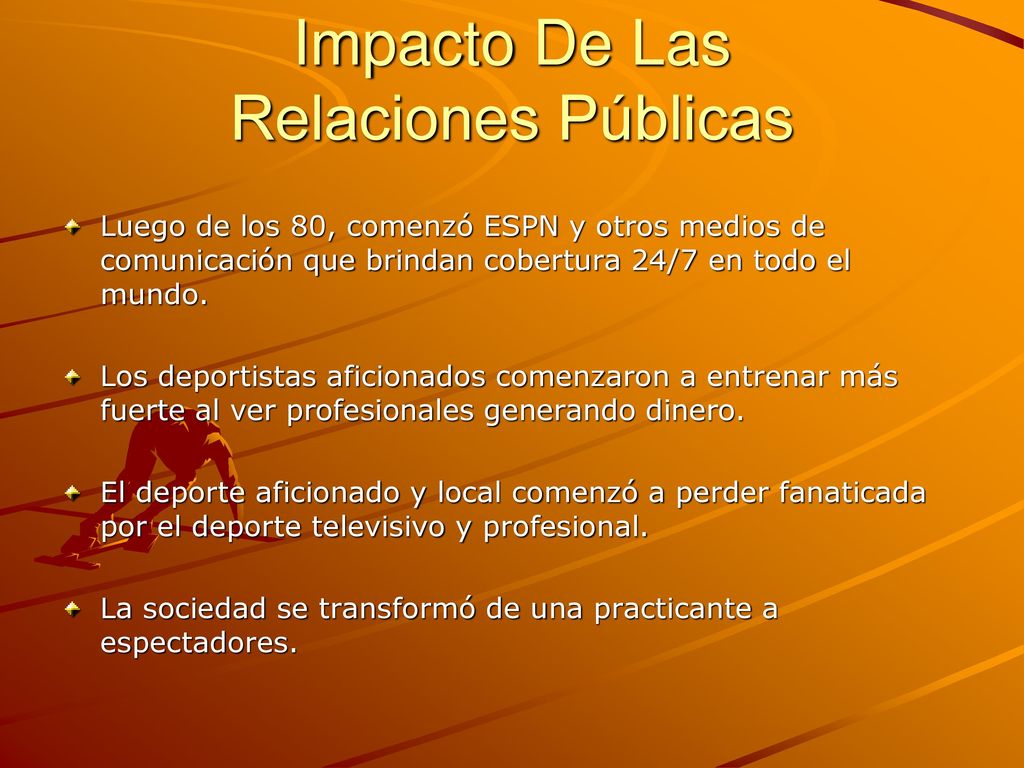 Impacto De Las Relaciones Públicas

Luego de los 80, comenzó ESPN y otros medios de comunicación que brindan cobertura 24/7 en todo el mundo.

Los deportistas aficionados comenzaron a entrenar más fuerte al ver profesionales generando dinero.

El deporte aficionado y local comenzó a perder fanaticada por el deporte televisivo y profesional.

La sociedad se transformó de una practicante a espectadores.